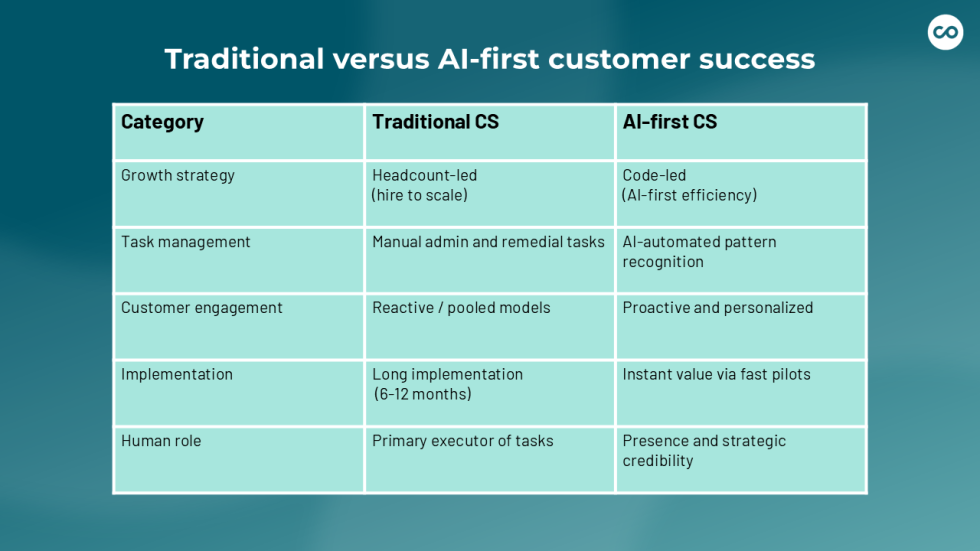 Traditional versus AI-first customer success

| Category | Traditional CS | AI-first CS |
|---|---|---|
| Growth strategy | Headcount-led (hire to scale) | Code-led (AI-first efficiency) |
| Task management | Manual admin and remedial tasks | AI-automated pattern recognition |
| Customer engagement | Reactive / pooled models | Proactive and personalized |
| Implementation | Long implementation (6-12 months) | Instant value via fast pilots |
| Human role | Primary executor of tasks | Presence and strategic credibility |